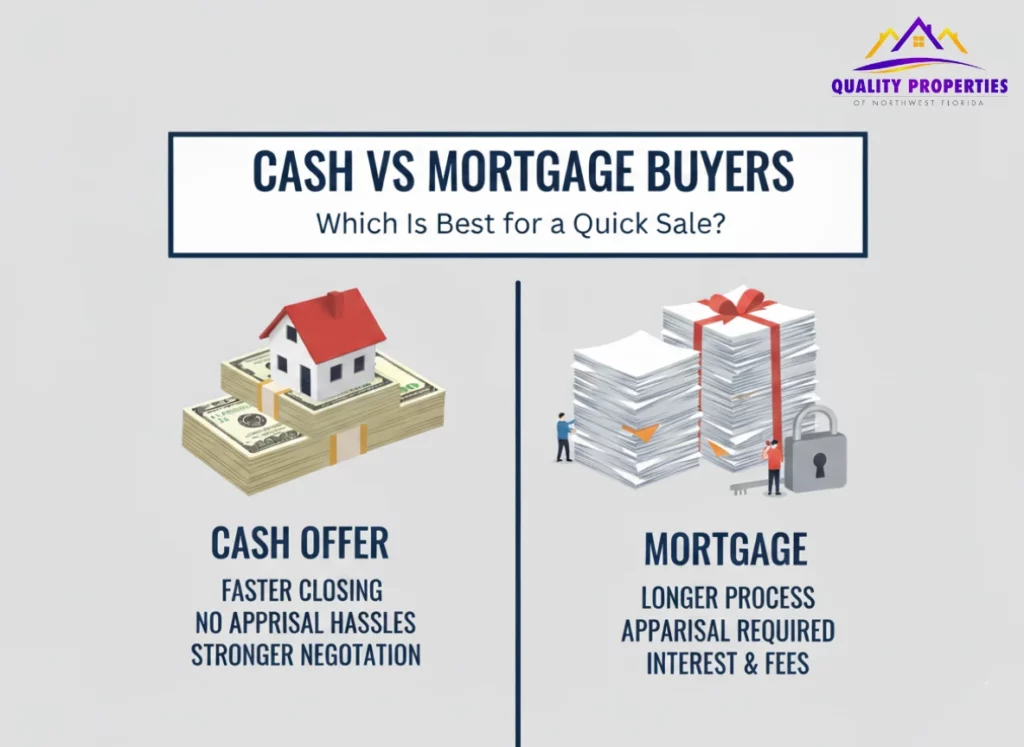 QUALITY PROPERTIES
OF NORTHWEST FLORIDA

CASH VS MORTGAGE BUYERS
Which Is Best for a Quick Sale?

CASH OFFER
FASTER CLOSING
NO APPRISAL HASSLES
STRONGER NEGOTATION

MORTGAGE
LONGER PROCESS
APPARISAL REQUIRED
INTEREST & FEES